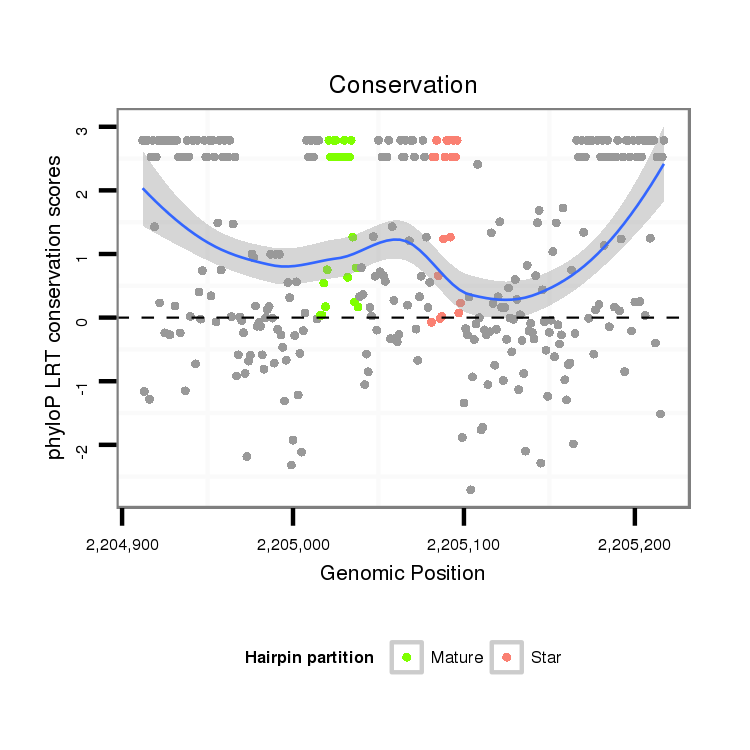 Conservation

phyloP LRT conservation scores

3
2
1
0
-1
-2

2,204,900
2,205,000
2,205,100
2,205,200

Genomic Position

Hairpin partition
Mature
Star